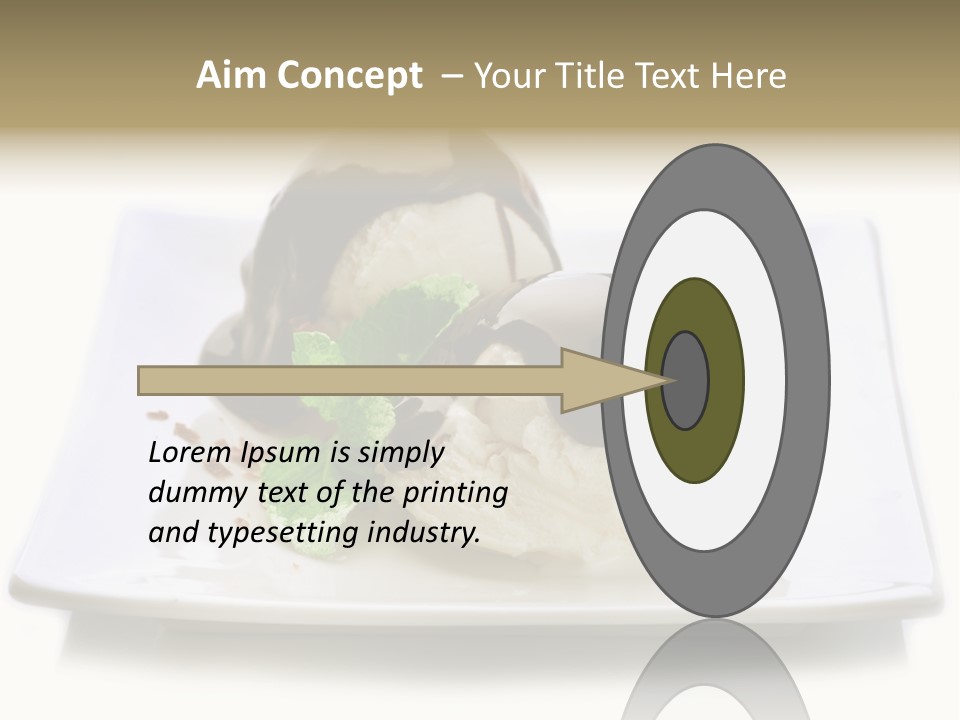 Aim Concept – Your Title Text Here

Lorem Ipsum is simply dummy text of the printing and typesetting industry.